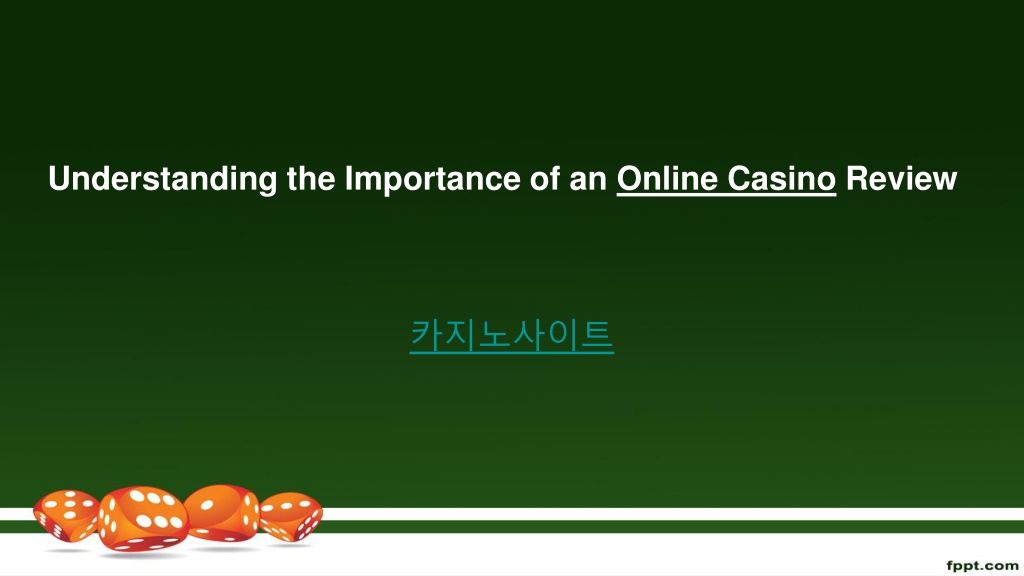 Understanding the Importance of an Online Casino Review

카지노사이트

fppt.com